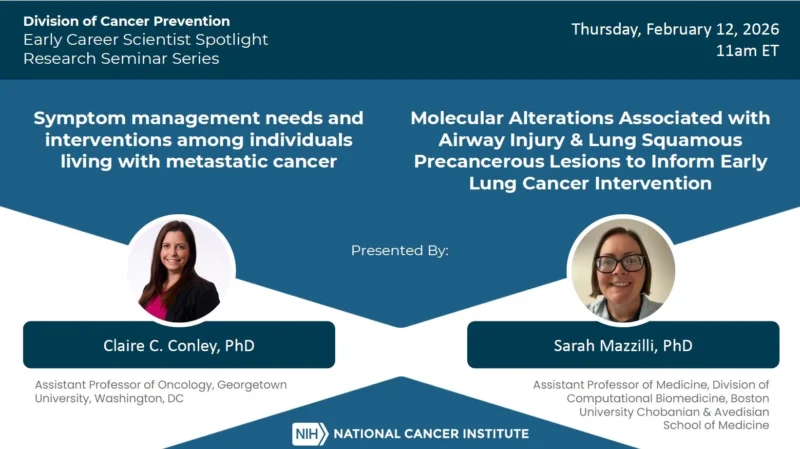 Division of Cancer Prevention
Early Career Scientist Spotlight
Research Seminar Series

Thursday, February 12, 2026
11am ET

Symptom management needs and interventions among individuals living with metastatic cancer

Molecular Alterations Associated with Airway Injury & Lung Squamous Precancerous Lesions to Inform Early Lung Cancer Intervention

Presented By:

Claire C. Conley, PhD

Assistant Professor of Oncology, Georgetown University, Washington, DC

Sarah Mazzilli, PhD

Assistant Professor of Medicine, Division of Computational Biomedicine, Boston University Chobanian & Avedisian School of Medicine

NIH NATIONAL CANCER INSTITUTE